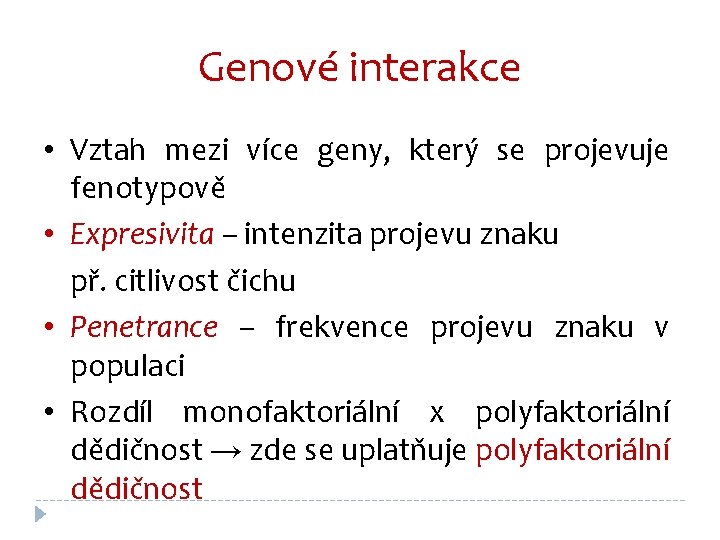 Genové interakce

• Vztah mezi více geny, který se projevuje fenotypově

• Expresivita – intenzita projevu znaku

př. citlivost čichu

• Penetrance – frekvence projevu znaku v populaci

• Rozdíl monofaktoriální x polyfaktoriální dědičnost → zde se uplatňuje polyfaktoriální dědičnost